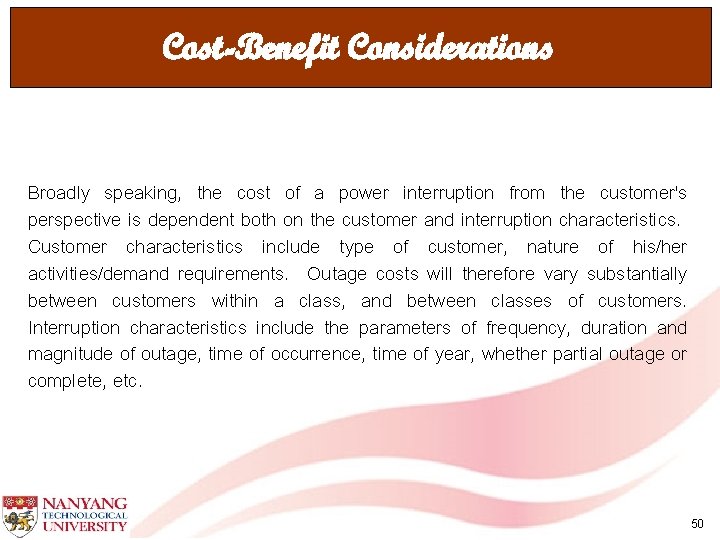 Cost-Benefit Considerations

Broadly speaking, the cost of a power interruption from the customer's perspective is dependent both on the customer and interruption characteristics. Customer characteristics include type of customer, nature of his/her activities/demand requirements. Outage costs will therefore vary substantially between customers within a class, and between classes of customers. Interruption characteristics include the parameters of frequency, duration and magnitude of outage, time of occurrence, time of year, whether partial outage or complete, etc.

NANYANG TECHNOLOGICAL UNIVERSITY

50